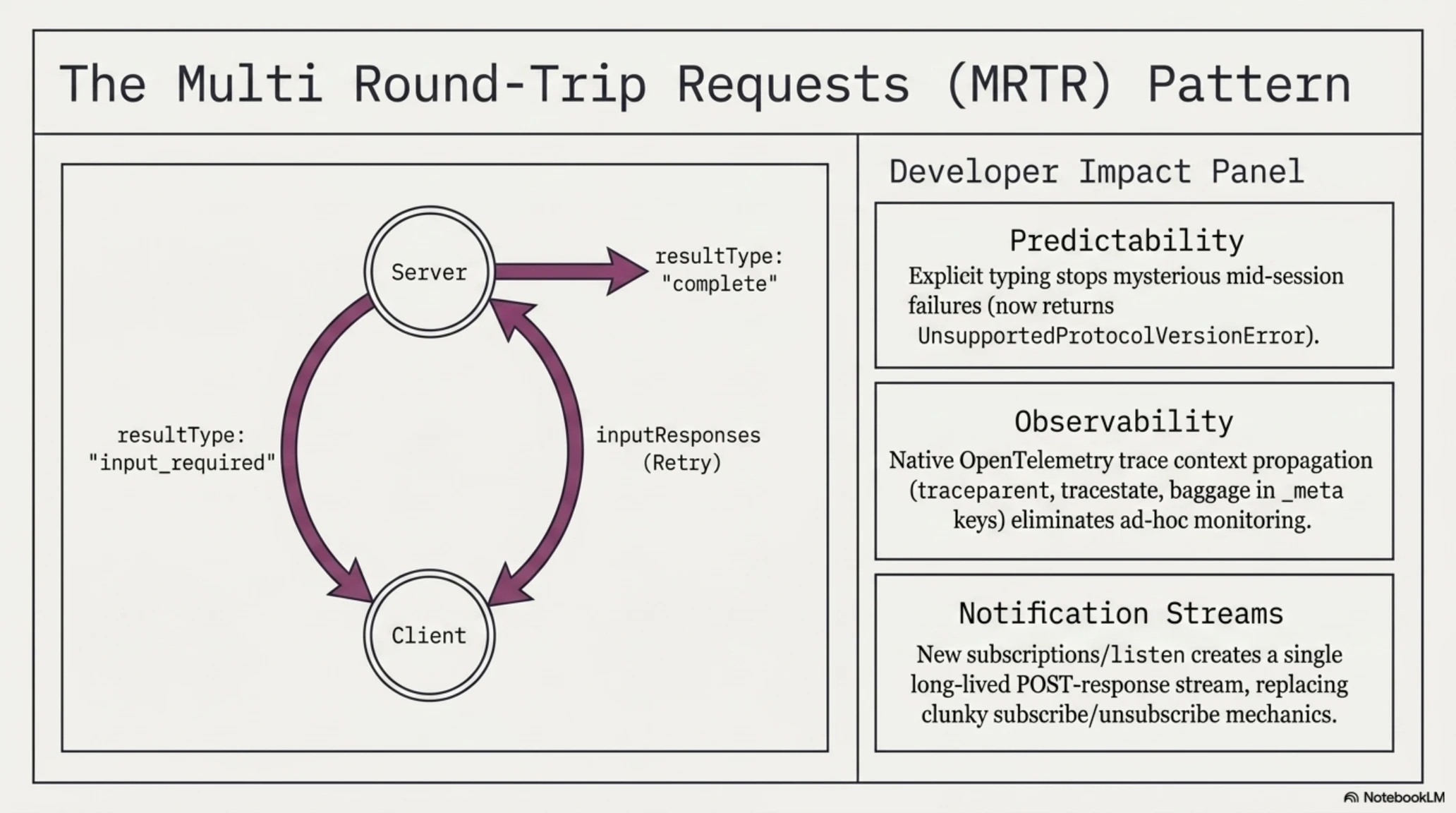 The Multi Round-Trip Requests (MRTR) Pattern

Server

resultType: "complete"

resultType: "input_required"

inputResponses (Retry)

Client

Developer Impact Panel

Predictability

Explicit typing stops mysterious mid-session failures (now returns UnsupportedProtocolVersionError).

Observability

Native OpenTelemetry trace context propagation (traceparent, tracestate, baggage in _meta keys) eliminates ad-hoc monitoring.

Notification Streams

New subscriptions/listen creates a single long-lived POST-response stream, replacing clunky subscribe/unsubscribe mechanics.

NotebookLM